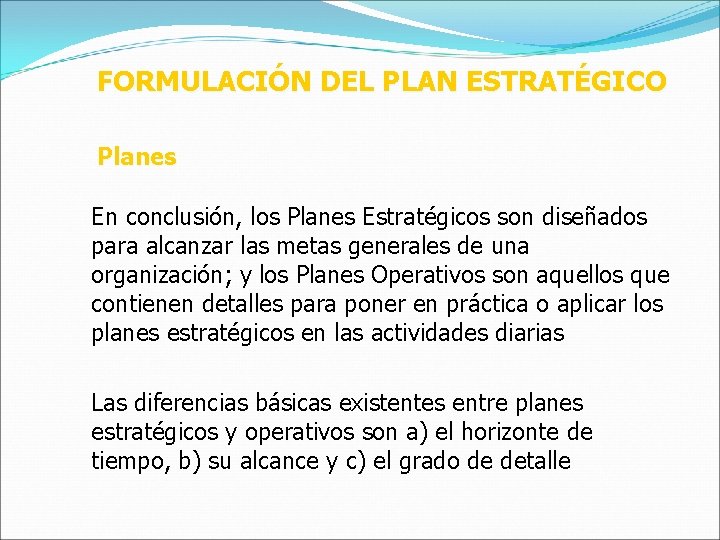 FORMULACIÓN DEL PLAN ESTRATÉGICO

Planes

En conclusión, los Planes Estratégicos son diseñados para alcanzar las metas generales de una organización; y los Planes Operativos son aquellos que contienen detalles para poner en práctica o aplicar los planes estratégicos en las actividades diarias

Las diferencias básicas existentes entre planes estratégicos y operativos son a) el horizonte de tiempo, b) su alcance y c) el grado de detalle